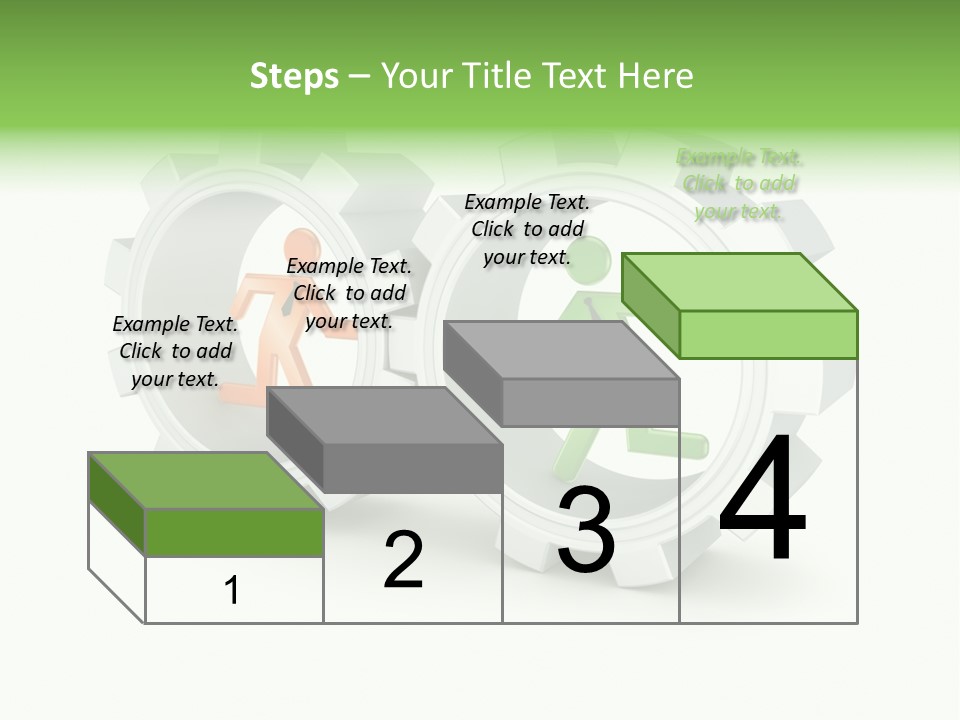 Steps – Your Title Text Here

Example Text. Click to add your text.

Example Text. Click to add your text.

Example Text. Click to add your text.

Example Text. Click to add your text.

1

2

3

4